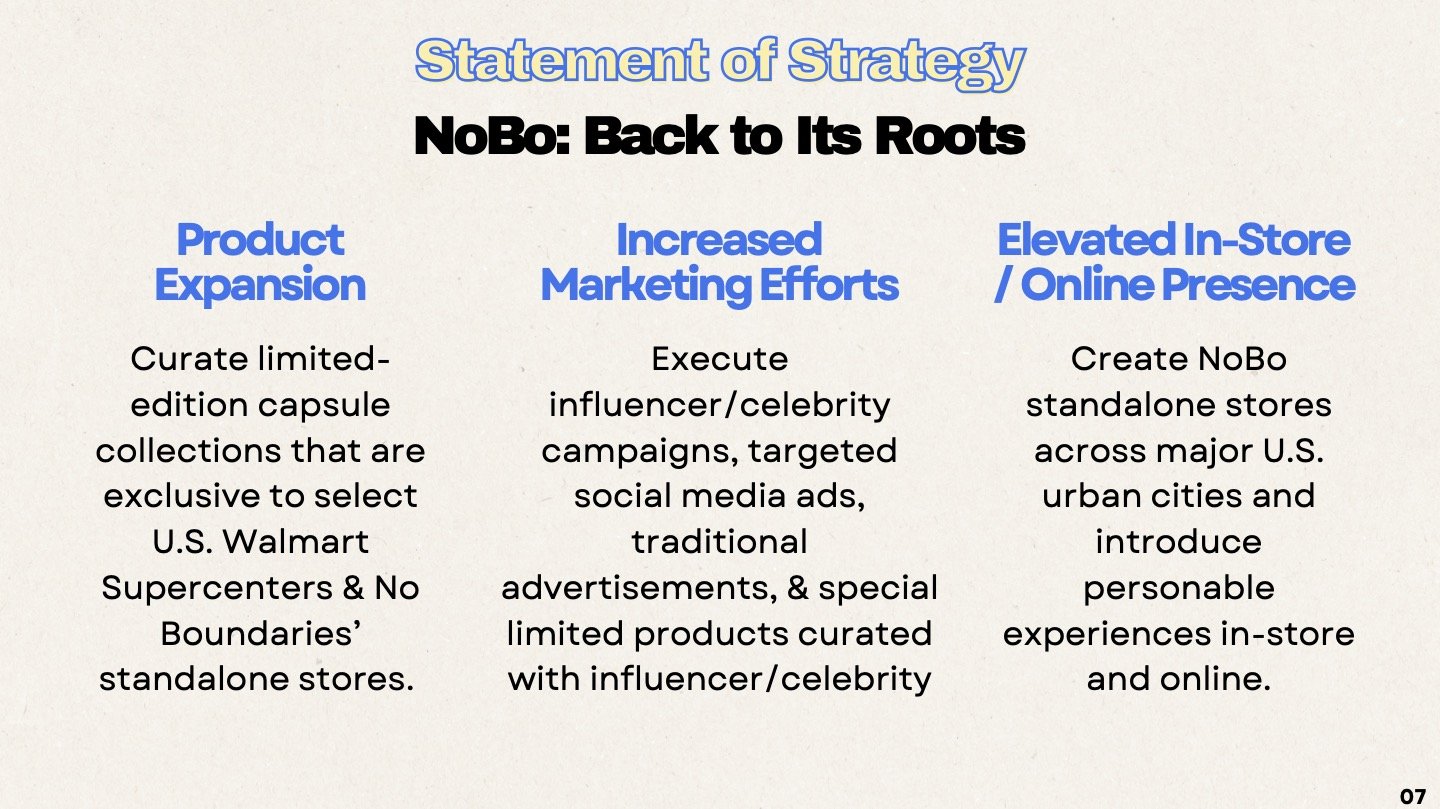 Statement of Strategy
NoBo: Back to Its Roots

Product Expansion

Curate limited-edition capsule collections that are exclusive to select U.S. Walmart Supercenters & No Boundaries' standalone stores.

Increased Marketing Efforts

Execute influencer/celebrity campaigns, targeted social media ads, traditional advertisements, & special limited products curated with influencer/celebrity

Elevated In-Store / Online Presence

Create NoBo standalone stores across major U.S. urban cities and introduce personable experiences in-store and online.

07